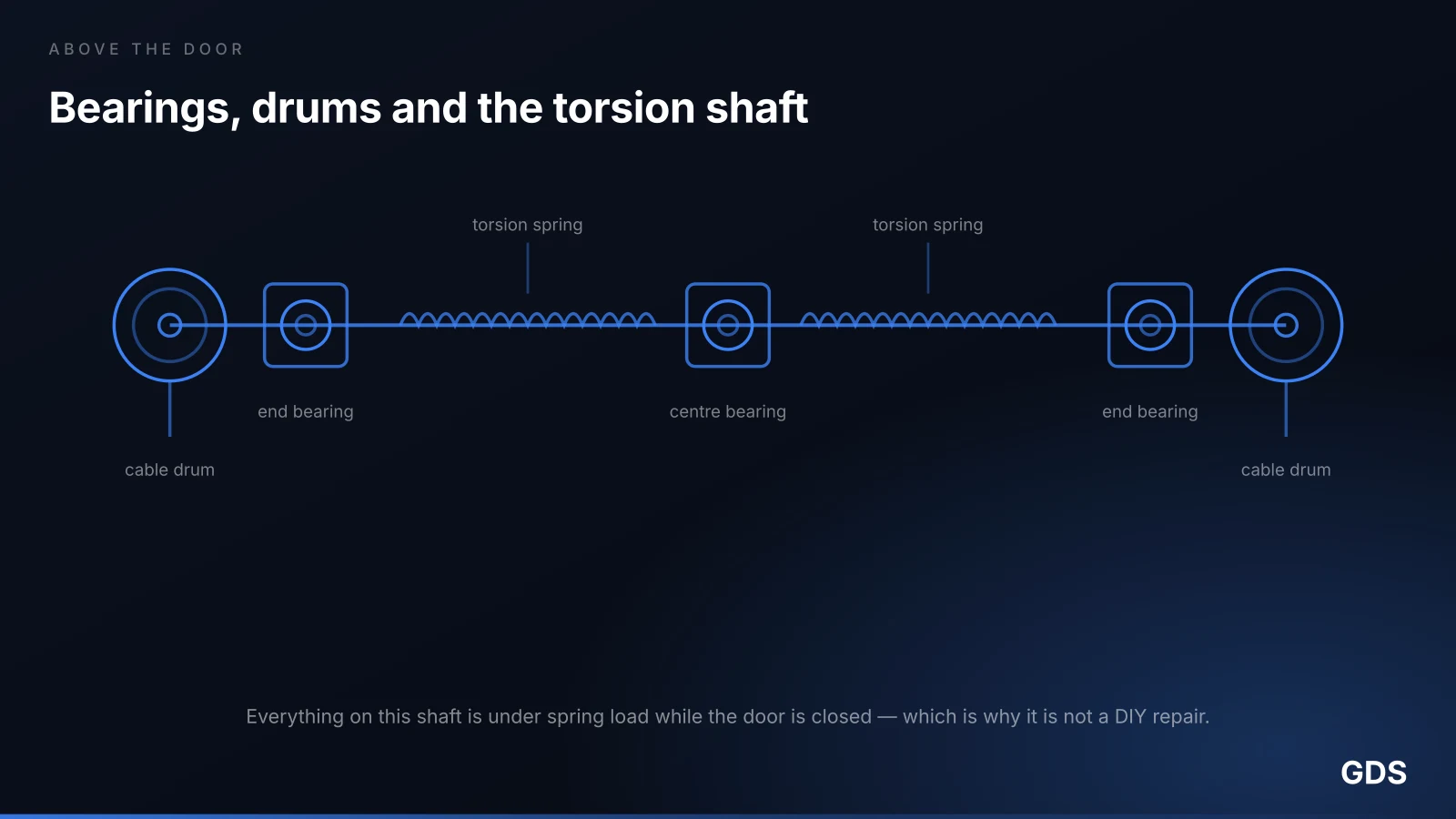 ABOVE THE DOOR

Bearings, drums and the torsion shaft

torsion spring

torsion spring

end bearing

centre bearing

end bearing

cable drum

cable drum

Everything on this shaft is under spring load while the door is closed — which is why it is not a DIY repair.

GDS